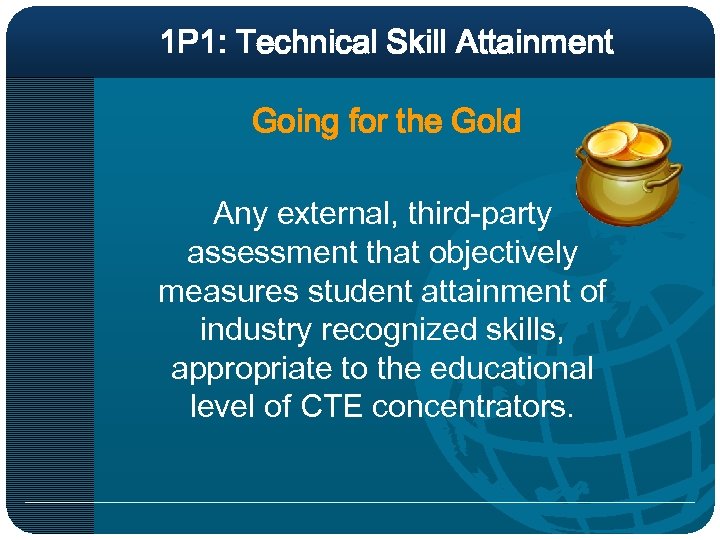 1P1: Technical Skill Attainment

Going for the Gold

Any external, third-party assessment that objectively measures student attainment of industry recognized skills, appropriate to the educational level of CTE concentrators.